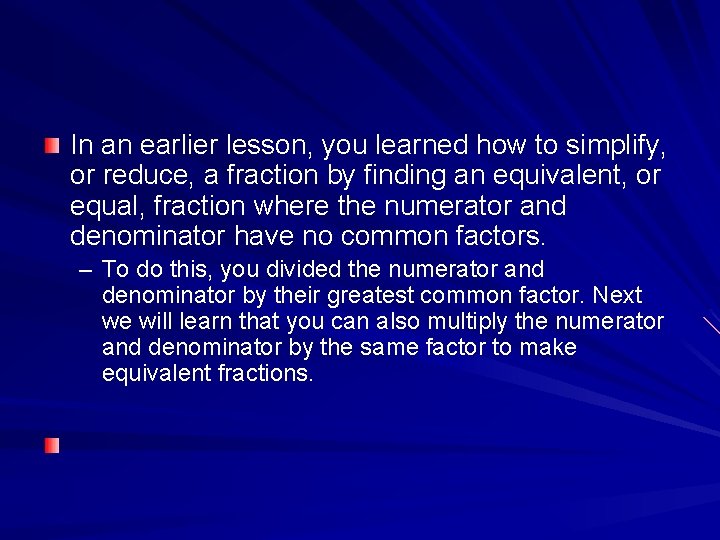 In an earlier lesson, you learned how to simplify, or reduce, a fraction by finding an equivalent, or equal, fraction where the numerator and denominator have no common factors.

– To do this, you divided the numerator and denominator by their greatest common factor. Next we will learn that you can also multiply the numerator and denominator by the same factor to make equivalent fractions.